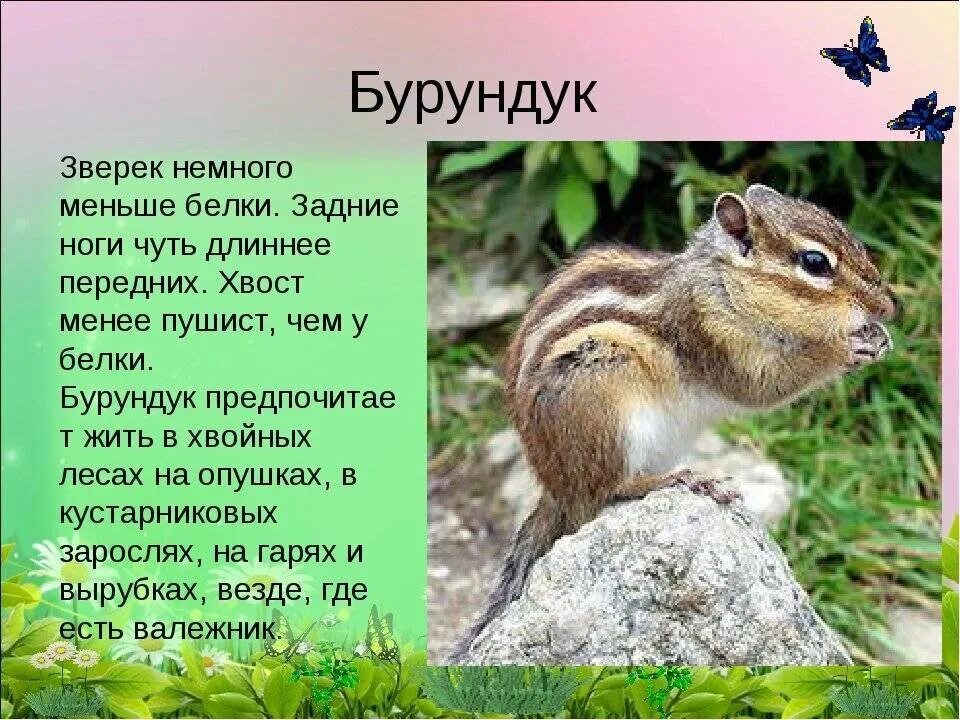 Бурундук

Зверек немного меньше белки. Задние ноги чуть длиннее передних. Хвост менее пушист, чем у белки.
Бурундук предпочитает жить в хвойных лесах на опушках, в кустарниковых зарослях, на гарях и вырубках, везде, где есть валежник.